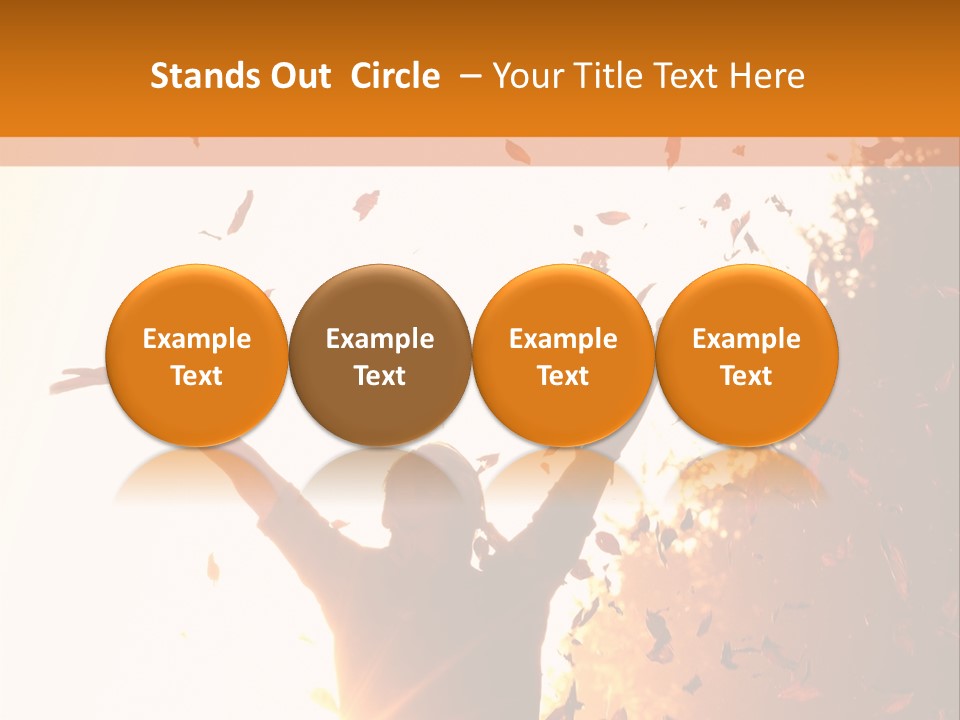 Stands Out Circle – Your Title Text Here

Example Text

Example Text

Example Text

Example Text